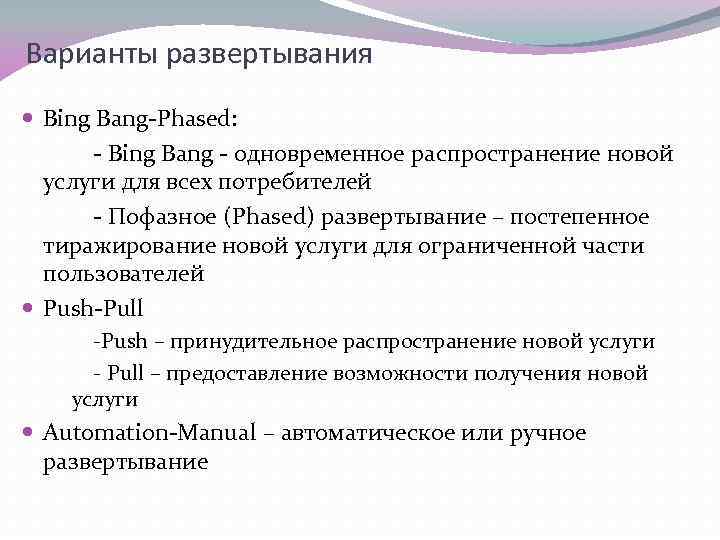 Варианты развертывания

Bing Bang-Phased:

- Bing Bang - одновременное распространение новой услуги для всех потребителей

- Пофазное (Phased) развертывание – постепенное тиражирование новой услуги для ограниченной части пользователей

Push-Pull

-Push – принудительное распространение новой услуги

- Pull – предоставление возможности получения новой услуги

Automation-Manual – автоматическое или ручное развертывание